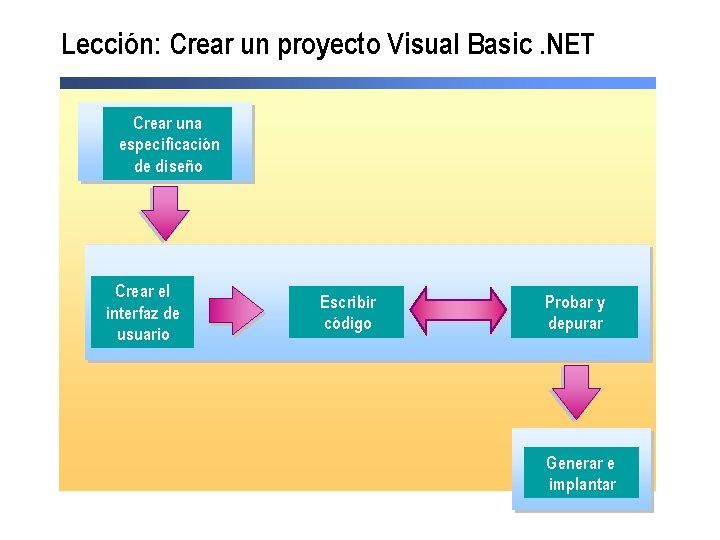 Lección: Crear un proyecto Visual Basic .NET

Crear una especificación de diseño

Crear el interfaz de usuario

Escribir código

Probar y depurar

Generar e implantar